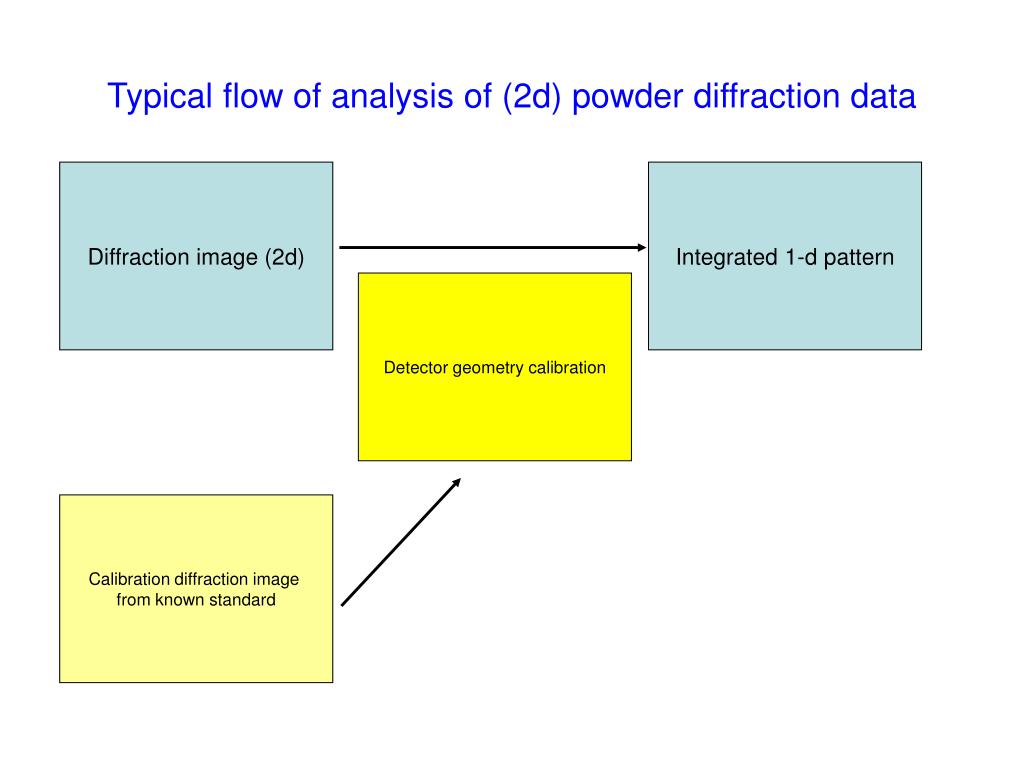 Typical flow of analysis of (2d) powder diffraction data

Diffraction image (2d)

Integrated 1-d pattern

Detector geometry calibration

Calibration diffraction image from known standard